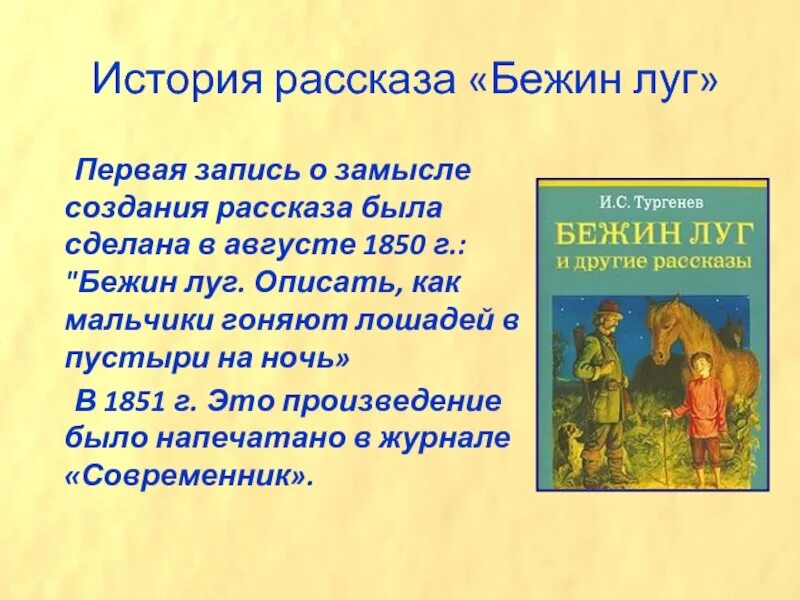 История рассказа «Бежин луг»

Первая запись о замысле создания рассказа была сделана в августе 1850 г.: "Бежин луг. Описать, как мальчики гоняют лошадей в пустыри на ночь»

В 1851 г. Это произведение было напечатано в журнале «Современник».

И.С. Тургенев

БЕЖИН ЛУГ
и другие рассказы